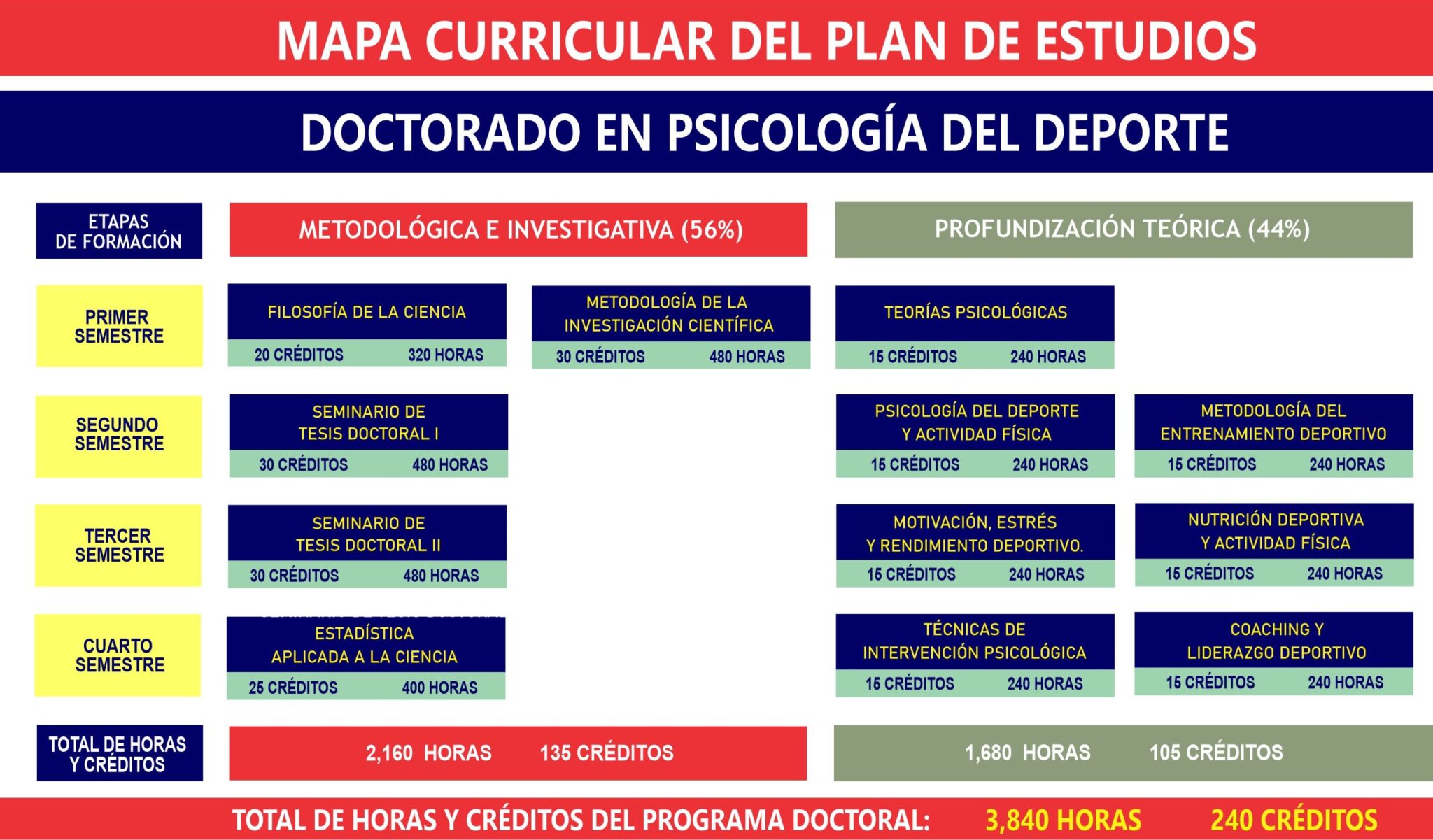 MAPA CURRICULAR DEL PLAN DE ESTUDIOS

DOCTORADO EN PSICOLOGÍA DEL DEPORTE

ETAPAS DE FORMACIÓN

METODOLÓGICA E INVESTIGATIVA (56%)

PROFUNDIZACIÓN TEÓRICA (44%)

PRIMER SEMESTRE

FILOSOFÍA DE LA CIENCIA
20 CRÉDITOS 320 HORAS

METODOLOGÍA DE LA INVESTIGACIÓN CIENTÍFICA
30 CRÉDITOS 480 HORAS

TEORÍAS PSICOLÓGICAS
15 CRÉDITOS 240 HORAS

SEGUNDO SEMESTRE

SEMINARIO DE TESIS DOCTORAL I
30 CRÉDITOS 480 HORAS

PSICOLOGÍA DEL DEPORTE Y ACTIVIDAD FÍSICA
15 CRÉDITOS 240 HORAS

METODOLOGÍA DEL ENTRENAMIENTO DEPORTIVO
15 CRÉDITOS 240 HORAS

TERCER SEMESTRE

SEMINARIO DE TESIS DOCTORAL II
30 CRÉDITOS 480 HORAS

MOTIVACIÓN, ESTRÉS Y RENDIMIENTO DEPORTIVO.
15 CRÉDITOS 240 HORAS

NUTRICIÓN DEPORTIVA Y ACTIVIDAD FÍSICA
15 CRÉDITOS 240 HORAS

CUARTO SEMESTRE

ESTADÍSTICA APLICADA A LA CIENCIA
25 CRÉDITOS 400 HORAS

TÉCNICAS DE INTERVENCIÓN PSICOLÓGICA
15 CRÉDITOS 240 HORAS

COACHING Y LIDERAZGO DEPORTIVO
15 CRÉDITOS 240 HORAS

TOTAL DE HORAS Y CRÉDITOS

2,160 HORAS 135 CRÉDITOS

1,680 HORAS 105 CRÉDITOS

TOTAL DE HORAS Y CRÉDITOS DEL PROGRAMA DOCTORAL: 3,840 HORAS 240 CRÉDITOS